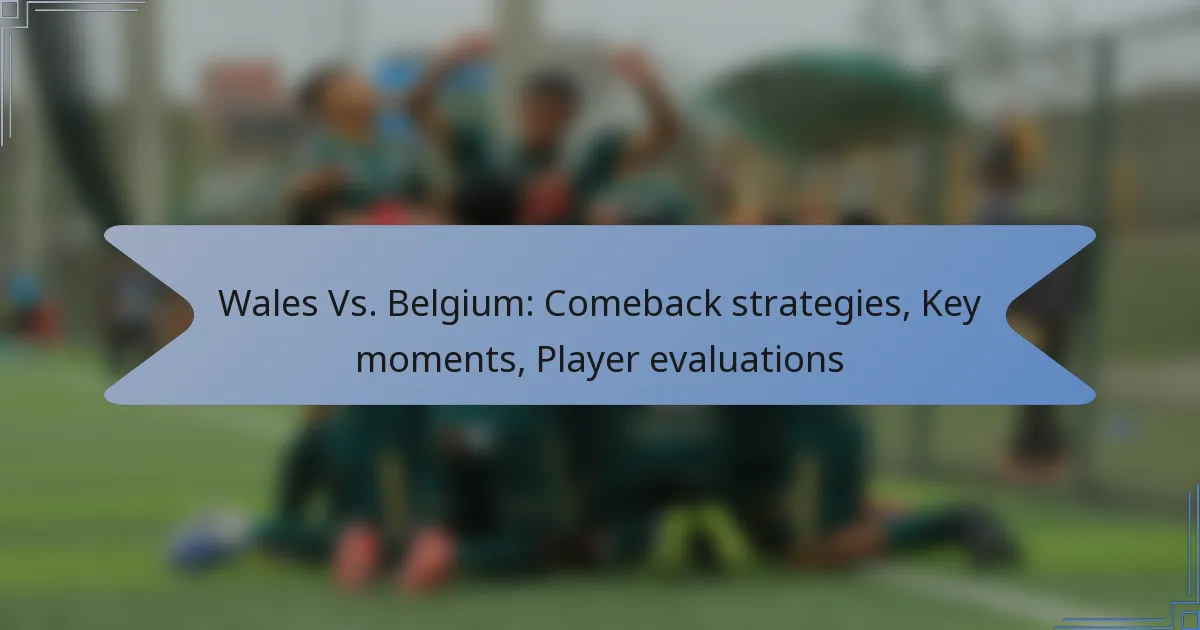 Wales Vs. Belgium: Comeback strategies, Key moments, Player evaluations